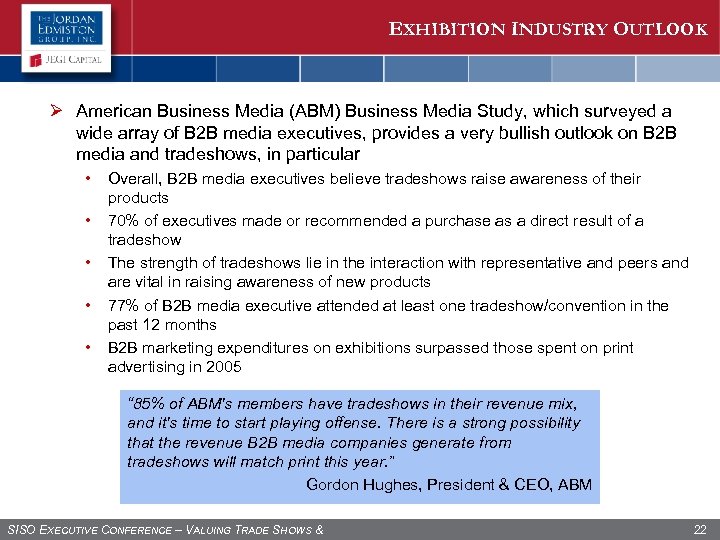 THE JORDAN EDMISTON GROUP, INC.

JEGI CAPITAL

EXHIBITION INDUSTRY OUTLOOK

➢ American Business Media (ABM) Business Media Study, which surveyed a wide array of B2B media executives, provides a very bullish outlook on B2B media and tradeshows, in particular

• Overall, B2B media executives believe tradeshows raise awareness of their products

• 70% of executives made or recommended a purchase as a direct result of a tradeshow

• The strength of tradeshows lie in the interaction with representative and peers and are vital in raising awareness of new products

• 77% of B2B media executive attended at least one tradeshow/convention in the past 12 months

• B2B marketing expenditures on exhibitions surpassed those spent on print advertising in 2005

"85% of ABM's members have tradeshows in their revenue mix, and it's time to start playing offense. There is a strong possibility that the revenue B2B media companies generate from tradeshows will match print this year."

Gordon Hughes, President & CEO, ABM

SISO EXECUTIVE CONFERENCE – VALUING TRADE SHOWS &

22